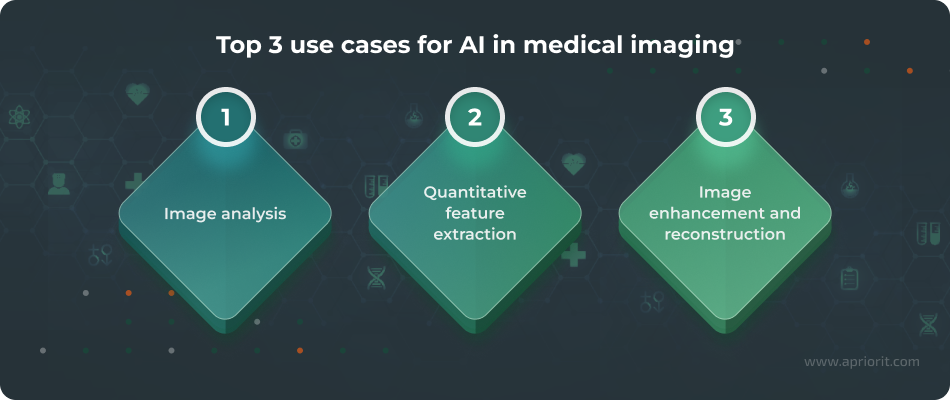 Top 3 use cases for AI in medical imaging

1
Image analysis

2
Quantitative feature extraction

3
Image enhancement and reconstruction

www.apriorit.com